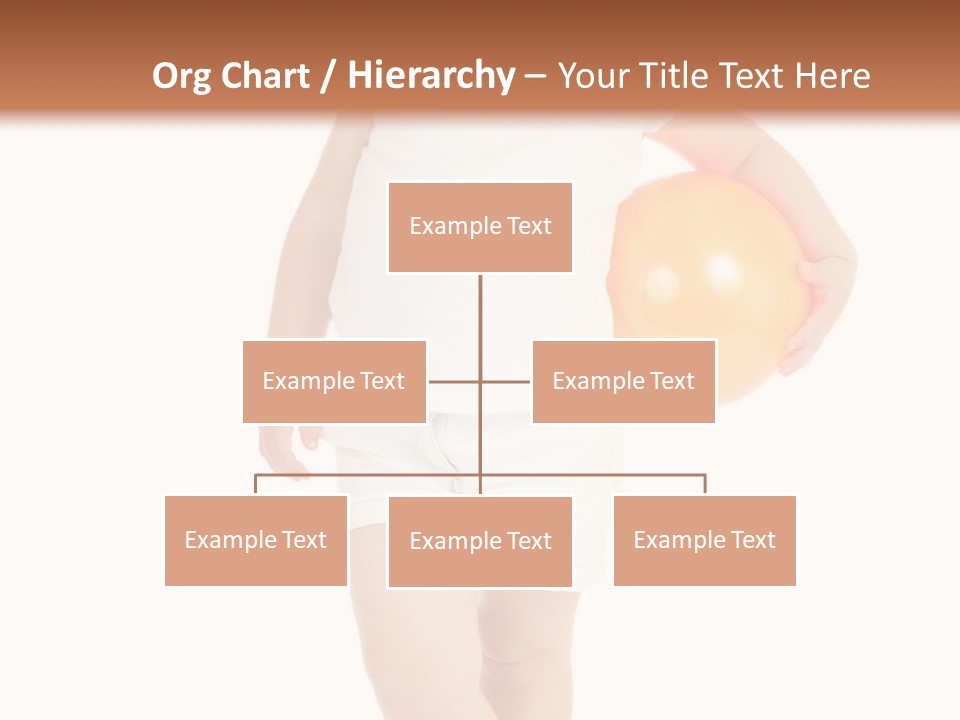 Org Chart / Hierarchy – Your Title Text Here

Example Text

Example Text

Example Text

Example Text

Example Text

Example Text